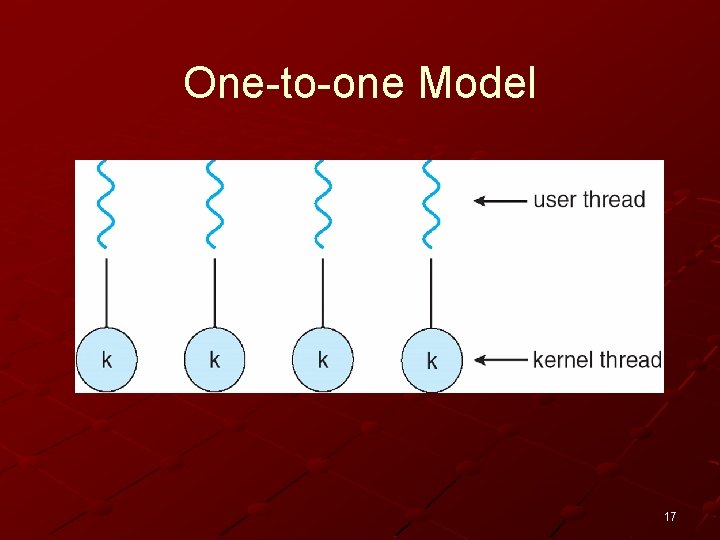 One-to-one Model

user thread

k k k k

kernel thread

17